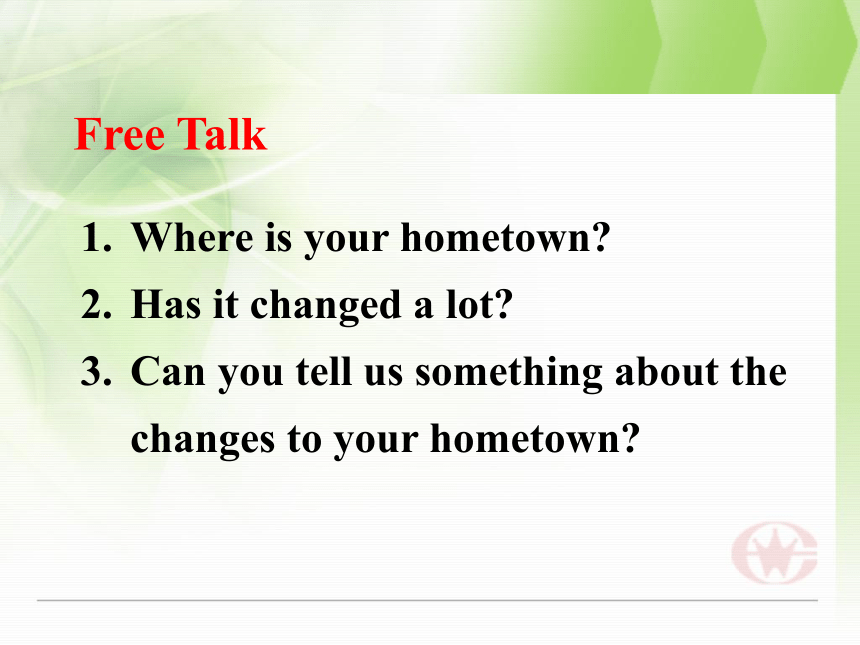 Free Talk

1. Where is your hometown?
2. Has it changed a lot?
3. Can you tell us something about the changes to your hometown?